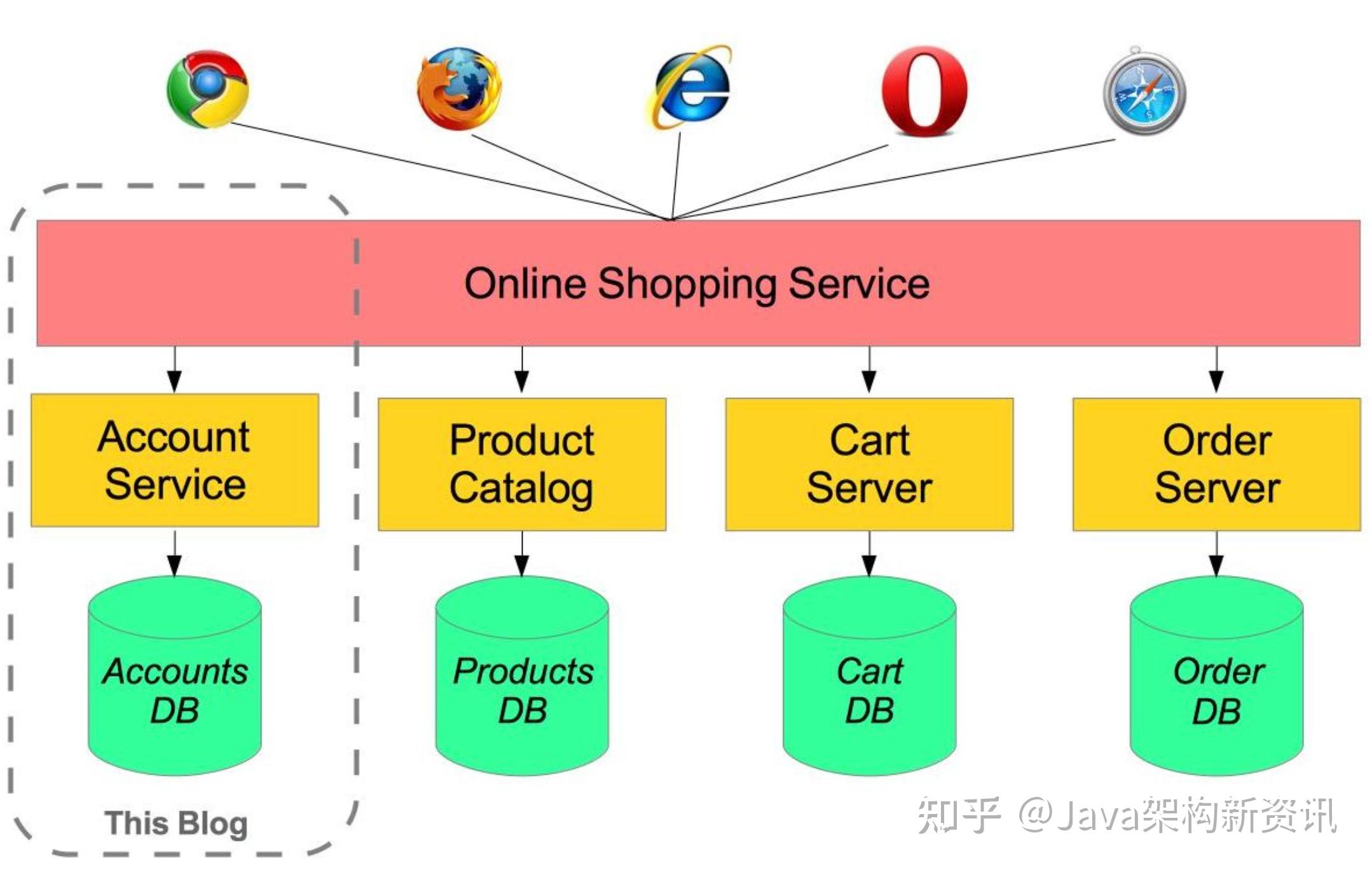 Online Shopping Service

Account Service

Product Catalog

Cart Server

Order Server

Accounts DB

Products DB

Cart DB

Order DB

This Blog

知乎 @Java架构新资讯